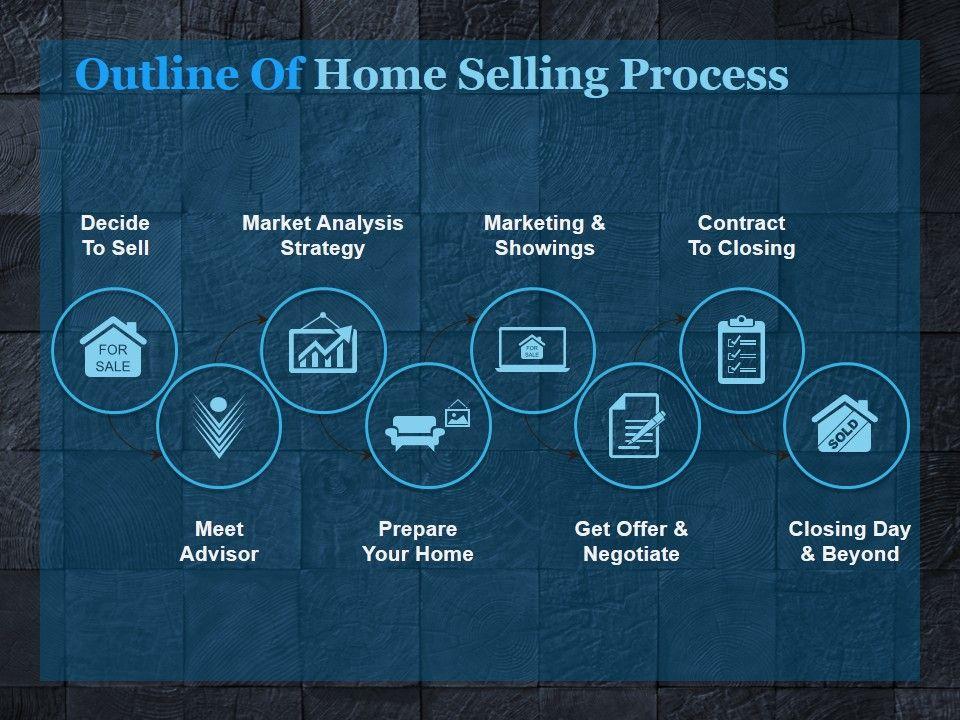 Outline Of Home Selling Process

Decide To Sell

FOR SALE

Meet Advisor

Market Analysis Strategy

Prepare Your Home

Marketing & Showings

FOR SALE

Get Offer & Negotiate

Contract To Closing

SOLD

Closing Day & Beyond